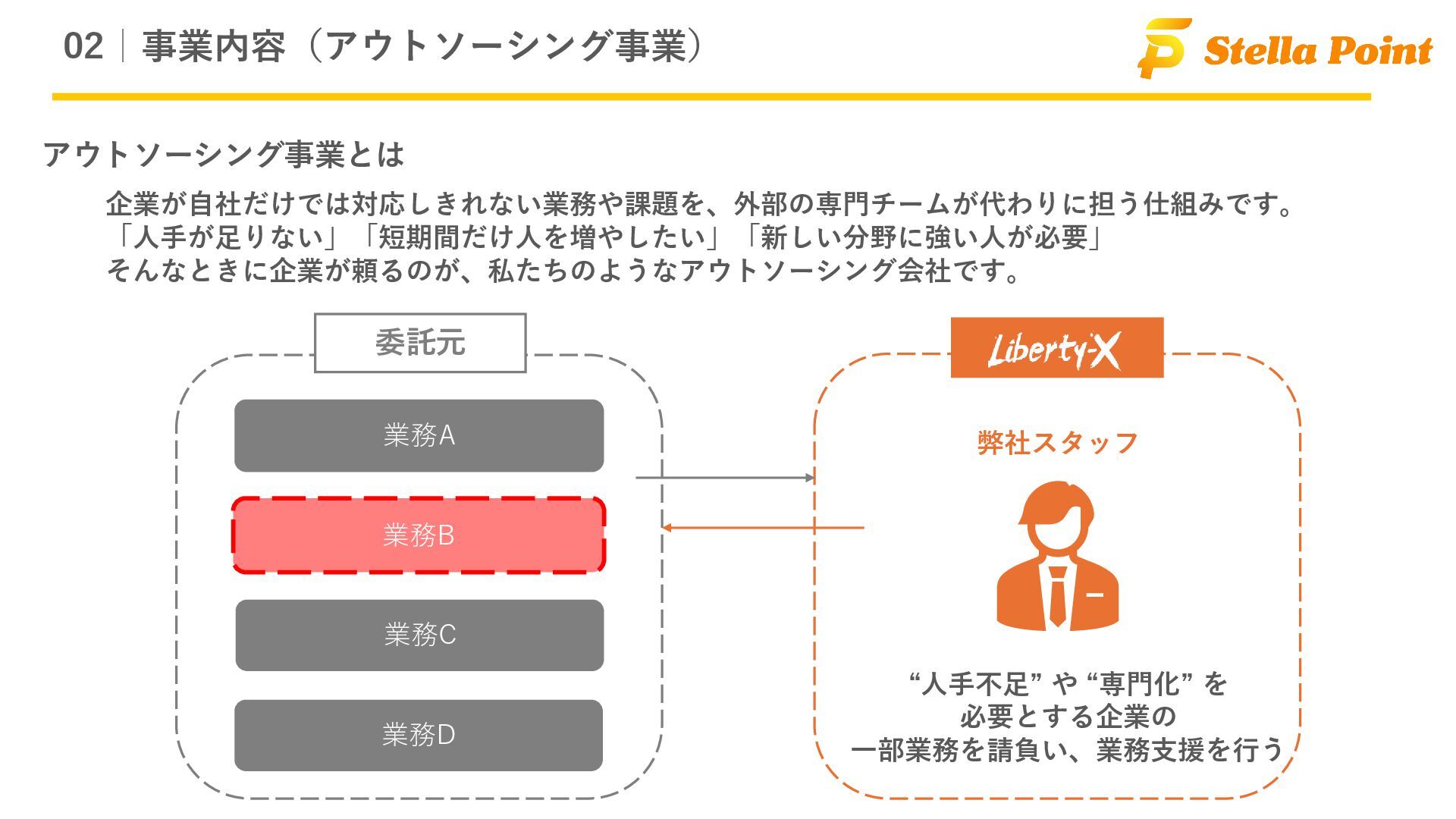 02｜事業内容（アウトソーシング事業）

Stella Point

アウトソーシング事業とは

企業が自社だけでは対応しきれない業務や課題を、外部の専門チームが代わりに担う仕組みです。
「人手が足りない」「短期間だけ人を増やしたい」「新しい分野に強い人が必要」
そんなときに企業が頼るのが、私たちのようなアウトソーシング会社です。

委託元

業務A

業務B

業務C

業務D

Liberty-X

弊社スタッフ

“人手不足” や “専門化” を
必要とする企業の
一部業務を請負い、業務支援を行う